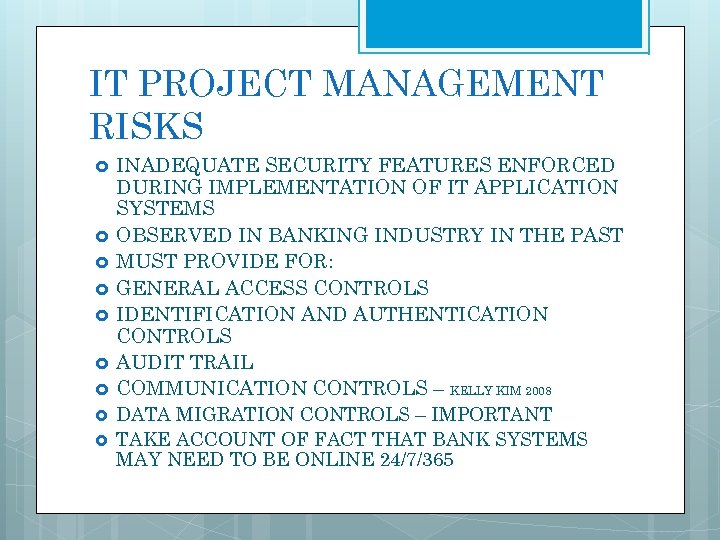 IT PROJECT MANAGEMENT RISKS

- INADEQUATE SECURITY FEATURES ENFORCED DURING IMPLEMENTATION OF IT APPLICATION SYSTEMS
- OBSERVED IN BANKING INDUSTRY IN THE PAST
- MUST PROVIDE FOR:
- GENERAL ACCESS CONTROLS
- IDENTIFICATION AND AUTHENTICATION CONTROLS
- AUDIT TRAIL
- COMMUNICATION CONTROLS – KELLY KIM 2008
- DATA MIGRATION CONTROLS – IMPORTANT
- TAKE ACCOUNT OF FACT THAT BANK SYSTEMS MAY NEED TO BE ONLINE 24/7/365